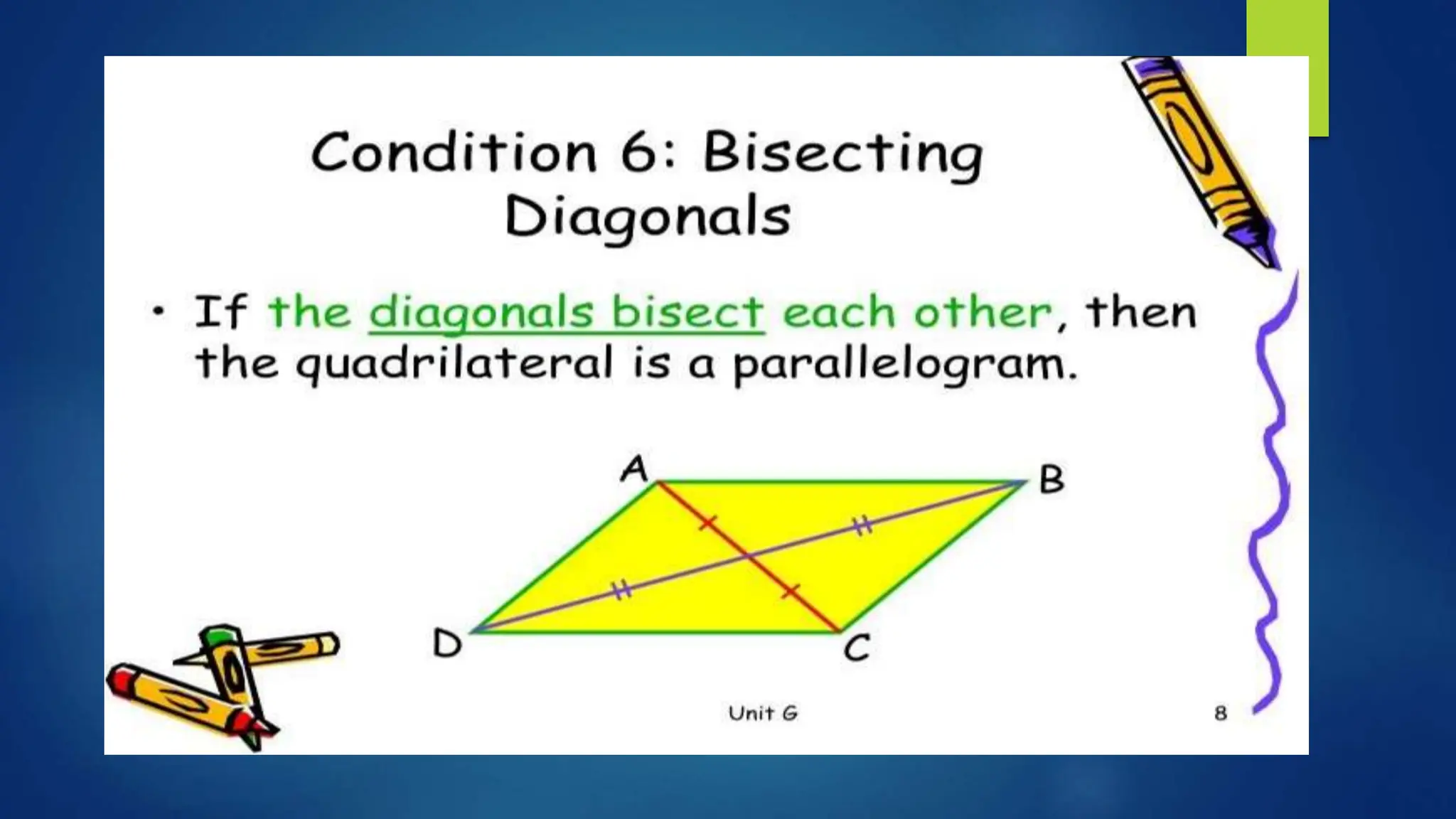 Condition 6: Bisecting Diagonals

• If the diagonals bisect each other, then the quadrilateral is a parallelogram.

A
B
D
C

Unit G

8